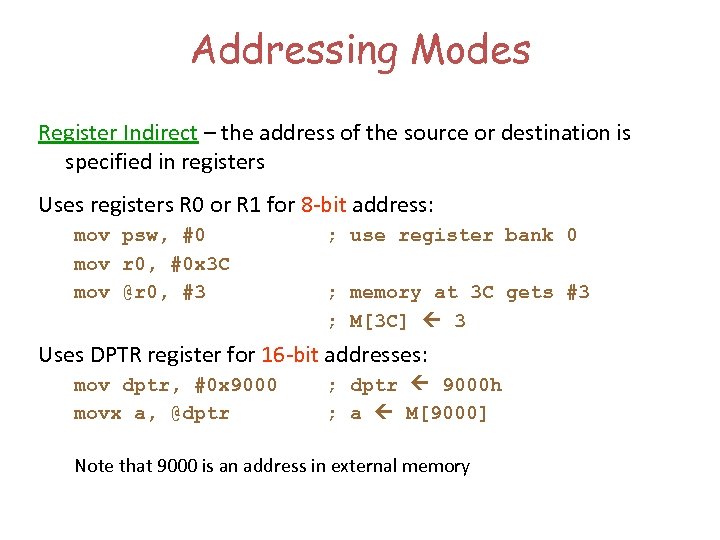 Addressing Modes

Register Indirect – the address of the source or destination is specified in registers

Uses registers R0 or R1 for 8-bit address:

mov psw, #0 ; use register bank 0
mov r0, #0x3C
mov @r0, #3 ; memory at 3C gets #3
; M[3C] ← 3

Uses DPTR register for 16-bit addresses:

mov dptr, #0x9000 ; dptr ← 9000h
movx a, @dptr ; a ← M[9000]

Note that 9000 is an address in external memory